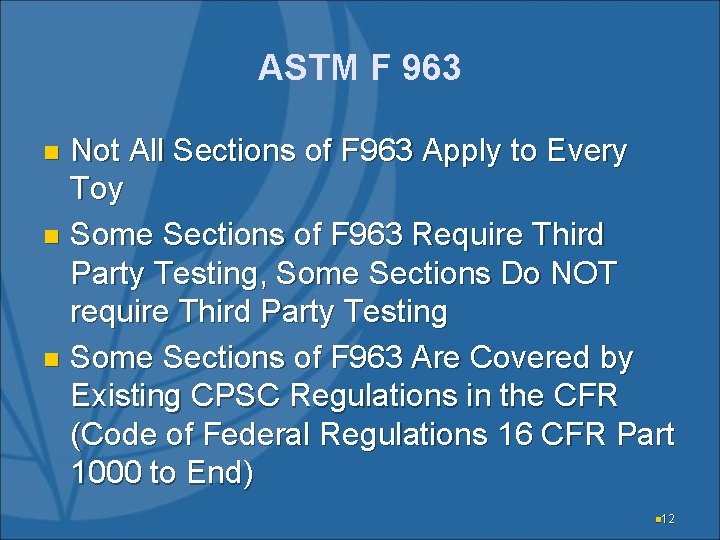 ASTM F 963

- Not All Sections of F963 Apply to Every Toy
- Some Sections of F963 Require Third Party Testing, Some Sections Do NOT require Third Party Testing
- Some Sections of F963 Are Covered by Existing CPSC Regulations in the CFR (Code of Federal Regulations 16 CFR Part 1000 to End)

12